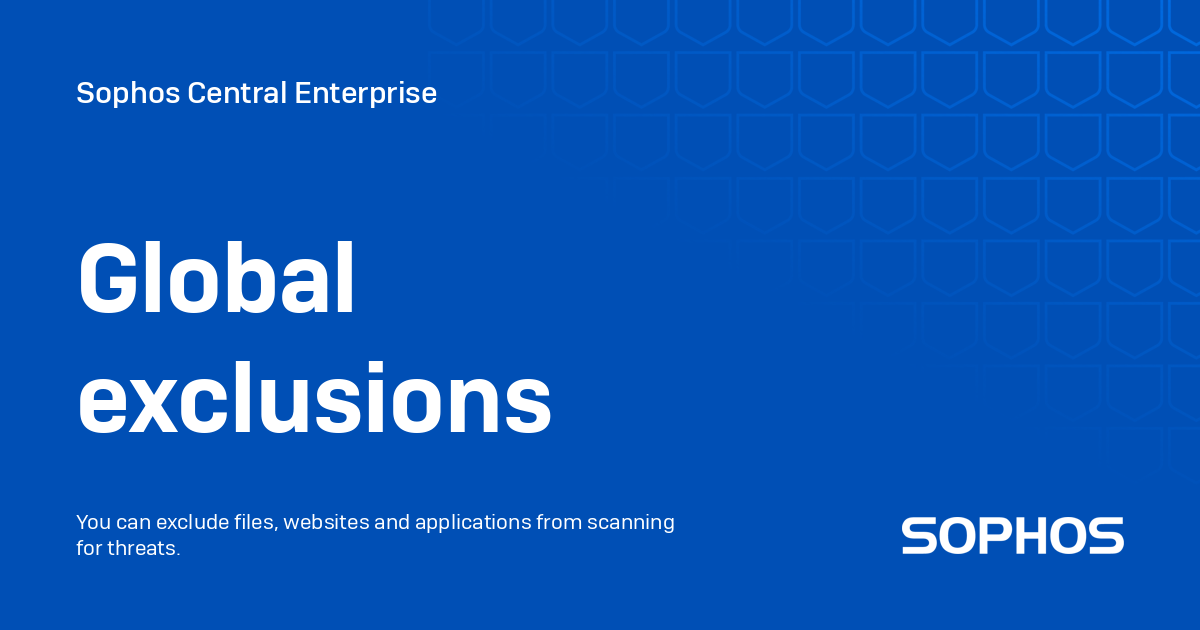 Sophos Central Enterprise

Global exclusions

You can exclude files, websites and applications from scanning for threats.

SOPHOS